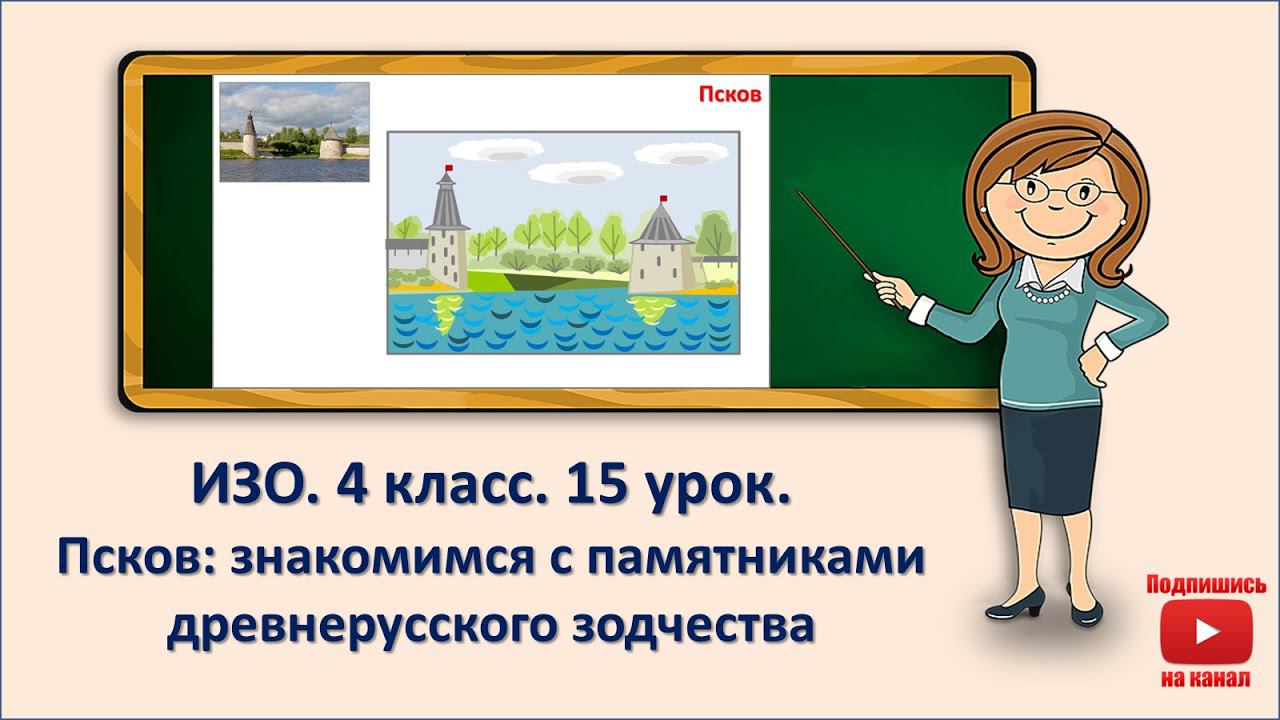 Псков

ИЗО. 4 класс. 15 урок.

Псков: знакомимся с памятниками древнерусского зодчества

Подпишись

на канал